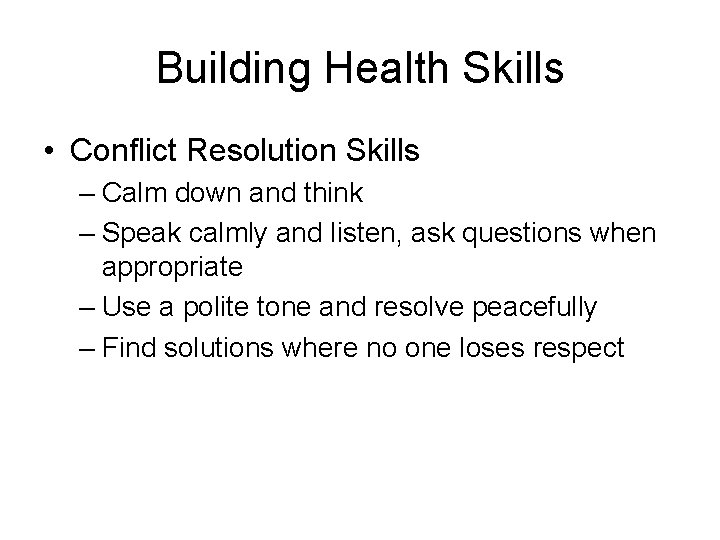 Building Health Skills

• Conflict Resolution Skills
– Calm down and think
– Speak calmly and listen, ask questions when appropriate
– Use a polite tone and resolve peacefully
– Find solutions where no one loses respect